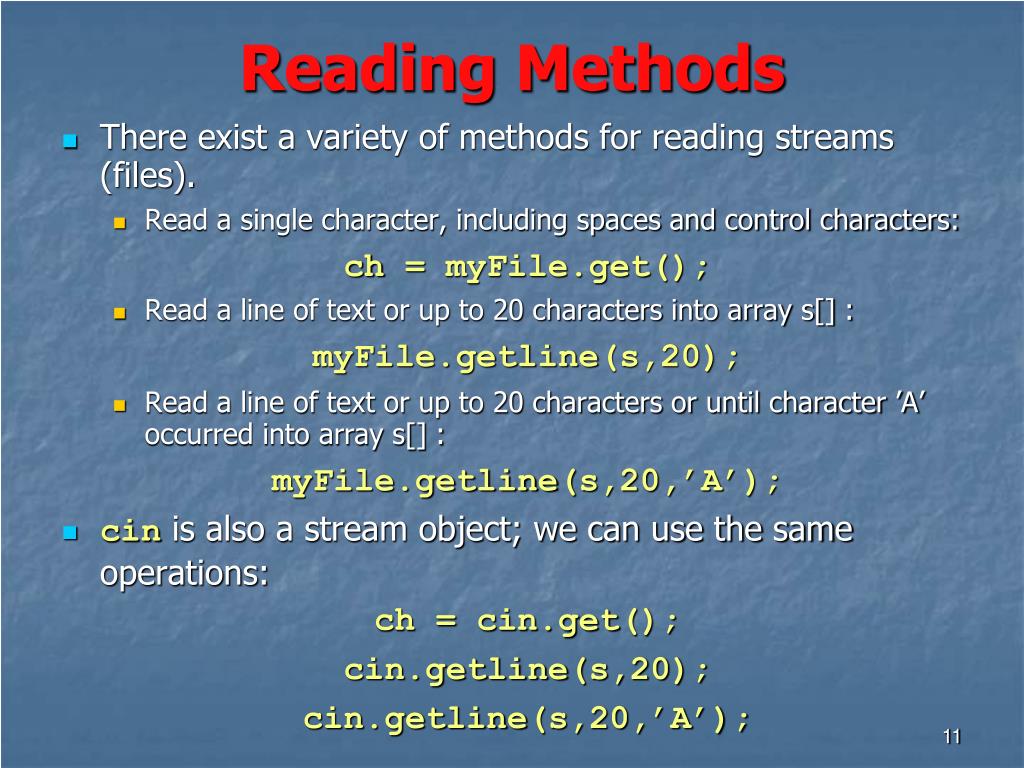 Reading Methods

There exist a variety of methods for reading streams (files).

Read a single character, including spaces and control characters:

ch = myFile.get();

Read a line of text or up to 20 characters into array s[] :

myFile.getline(s,20);

Read a line of text or up to 20 characters or until character ’A’ occurred into array s[] :

myFile.getline(s,20,’A’);

cin is also a stream object; we can use the same operations:

ch = cin.get();

cin.getline(s,20);

cin.getline(s,20,’A’);

11